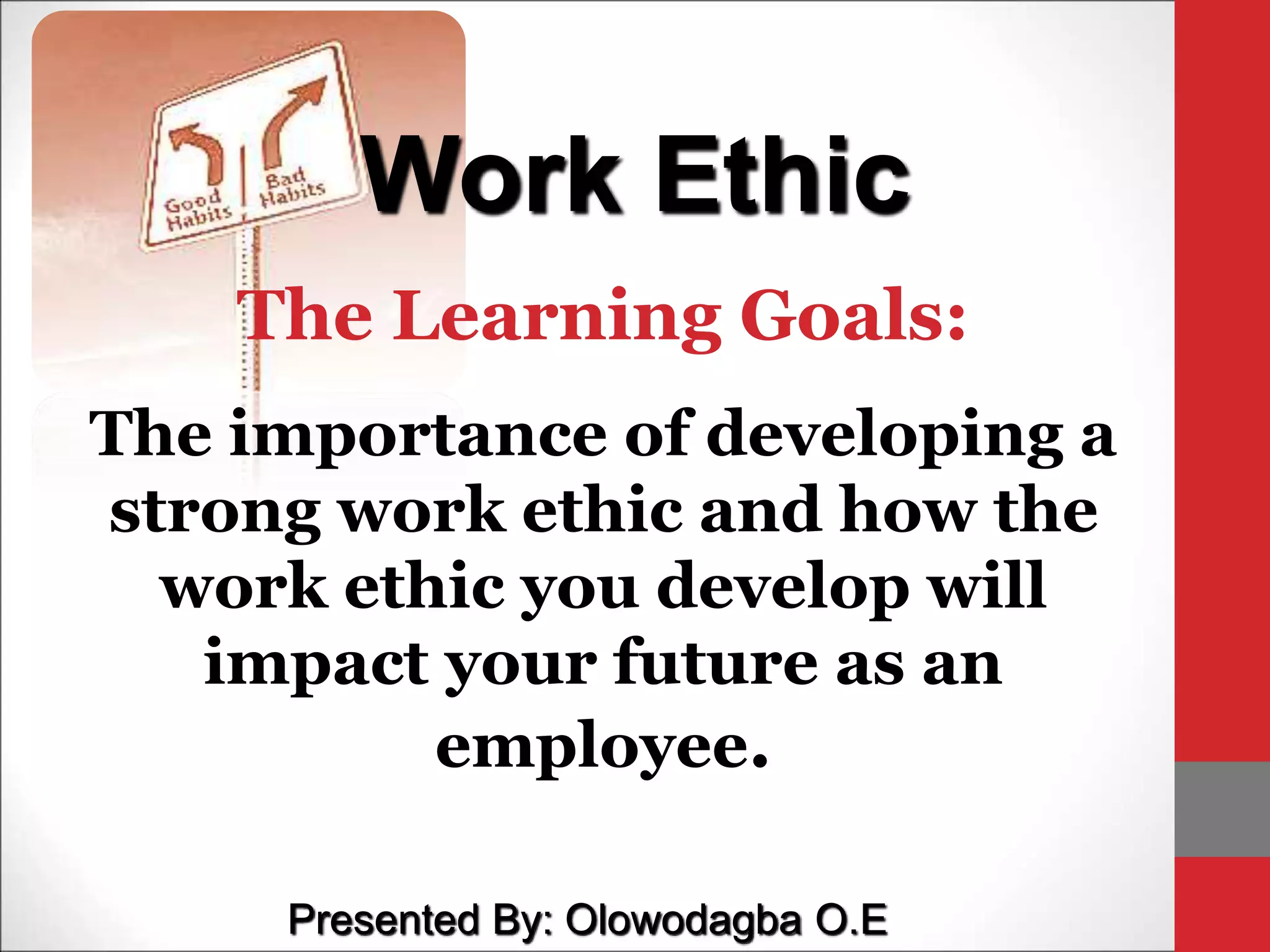 Good Habits

Bad Habits

Work Ethic

The Learning Goals:

The importance of developing a strong work ethic and how the work ethic you develop will impact your future as an employee.

Presented By: Olowodagba O.E